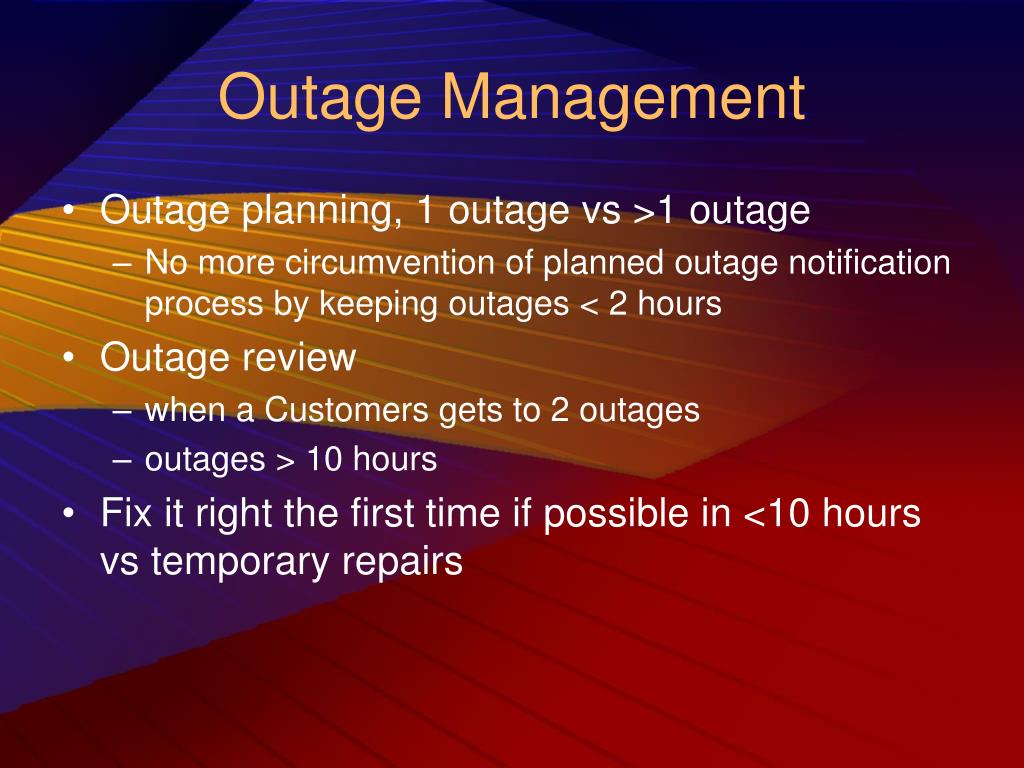 Outage Management

• Outage planning, 1 outage vs >1 outage
– No more circumvention of planned outage notification process by keeping outages < 2 hours

• Outage review
– when a Customers gets to 2 outages
– outages > 10 hours

• Fix it right the first time if possible in <10 hours vs temporary repairs